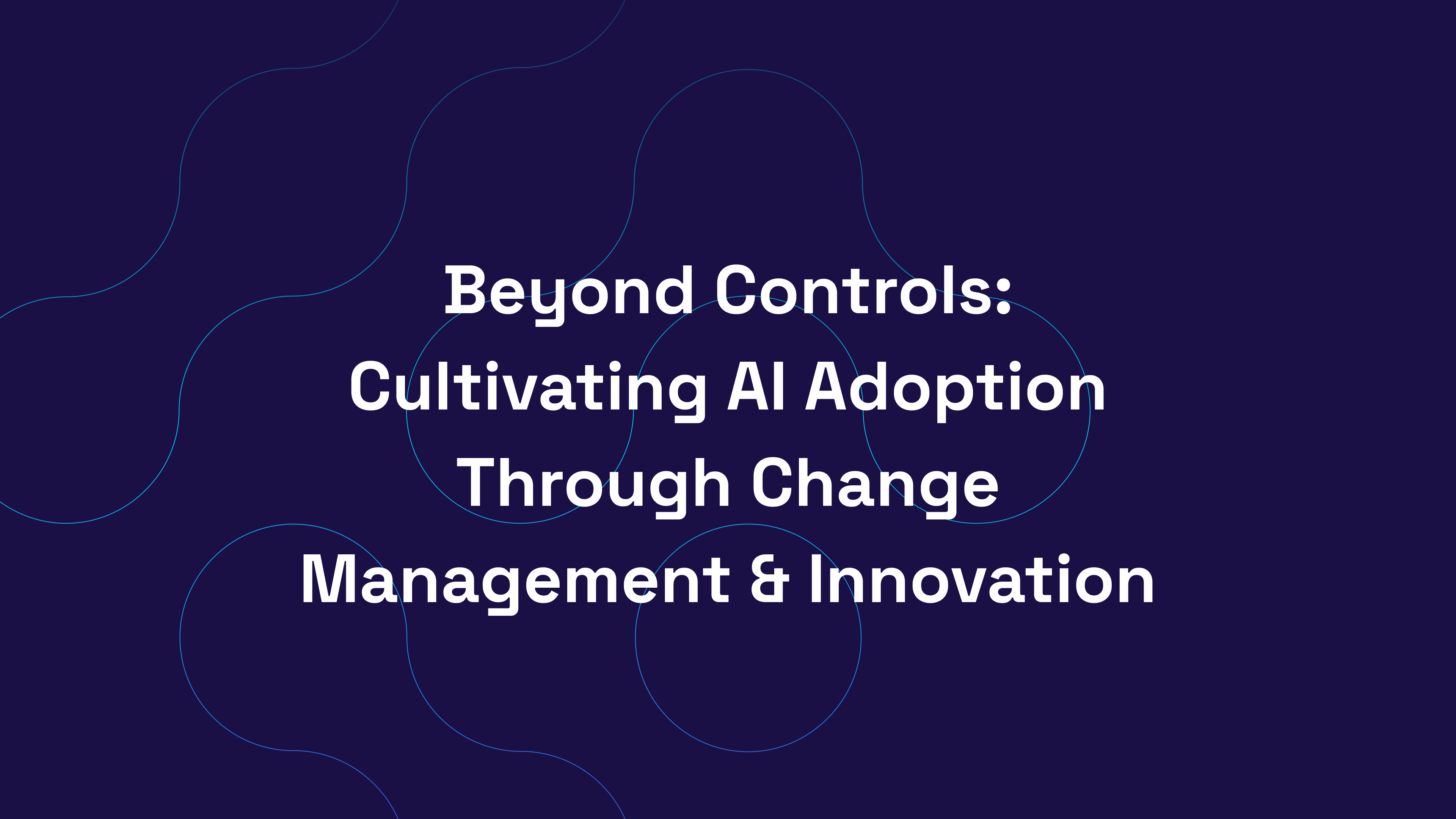 Beyond Controls:
Cultivating AI Adoption
Through Change
Management & Innovation